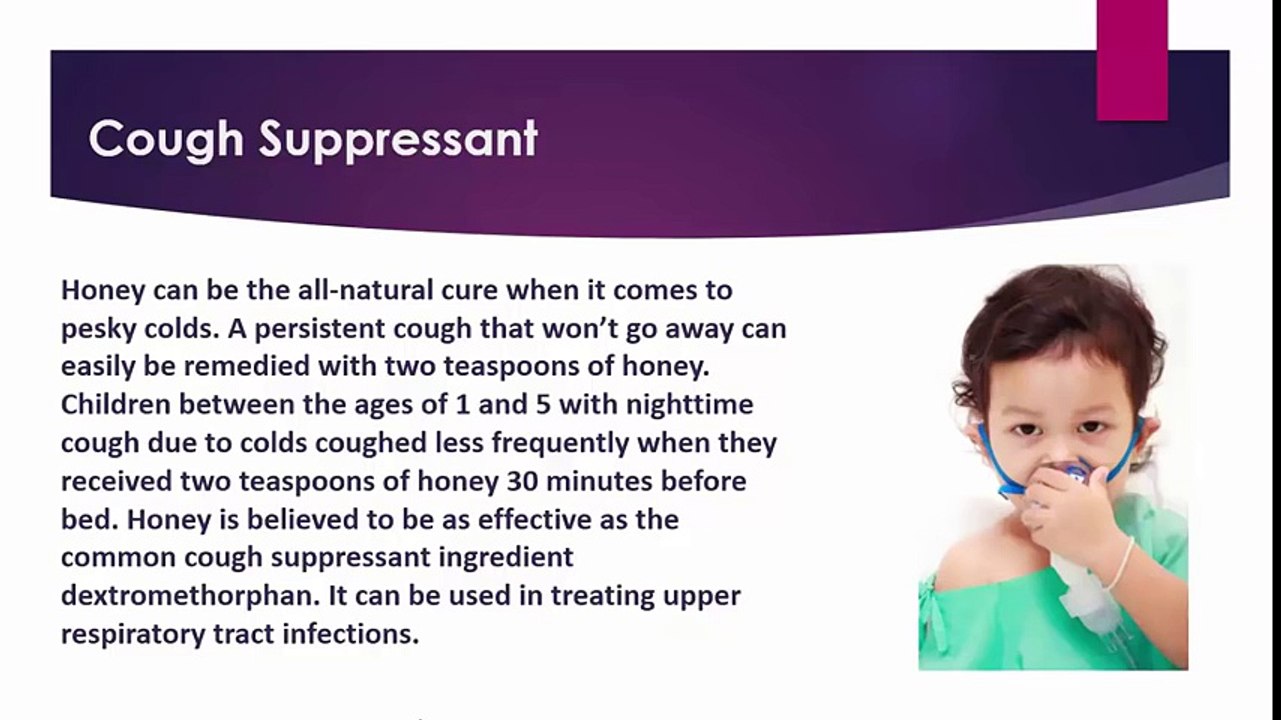 Cough Suppressant

Honey can be the all-natural cure when it comes to pesky colds. A persistent cough that won't go away can easily be remedied with two teaspoons of honey. Children between the ages of 1 and 5 with nighttime cough due to colds coughed less frequently when they received two teaspoons of honey 30 minutes before bed. Honey is believed to be as effective as the common cough suppressant ingredient dextromethorphan. It can be used in treating upper respiratory tract infections.